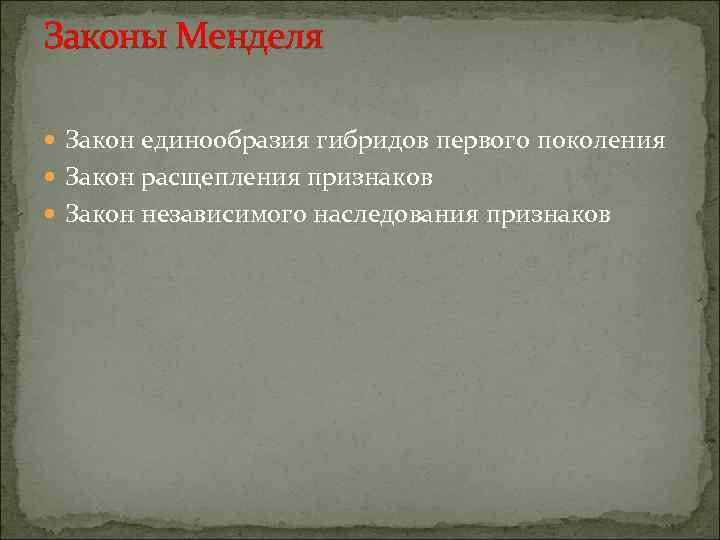 Законы Менделя

Закон единообразия гибридов первого поколения
Закон расщепления признаков
Закон независимого наследования признаков